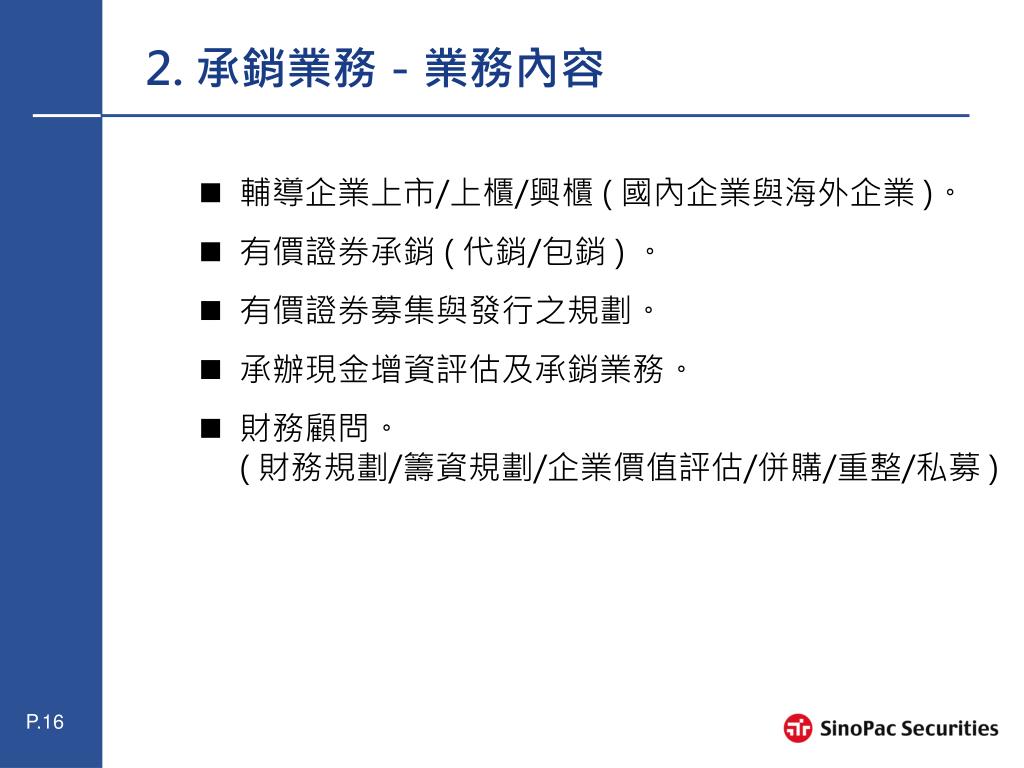 2. 承銷業務 - 業務內容

■ 輔導企業上市/上櫃/興櫃 ( 國內企業與海外企業 )。

■ 有價證券承銷 ( 代銷/包銷 ) 。

■ 有價證券募集與發行之規劃。

■ 承辦現金增資評估及承銷業務。

■ 財務顧問。
( 財務規劃/籌資規劃/企業價值評估/併購/重整/私募 )

P.16

SinoPac Securities